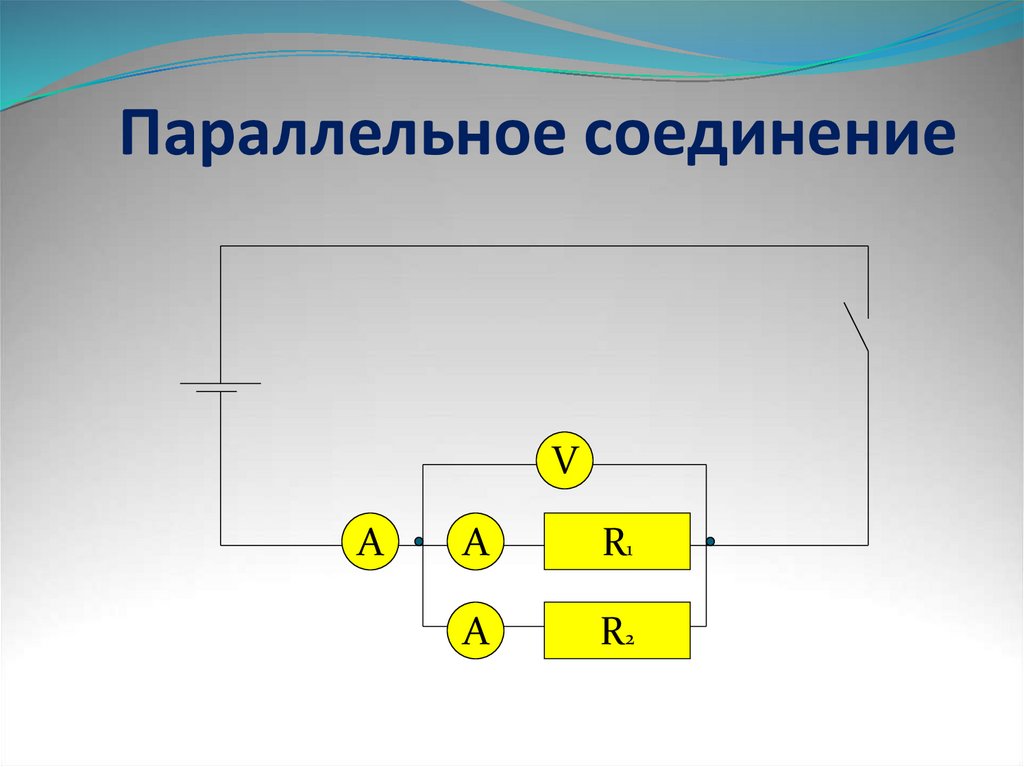 Параллельное соединение

V

A

A

$R_1$

A

$R_2$